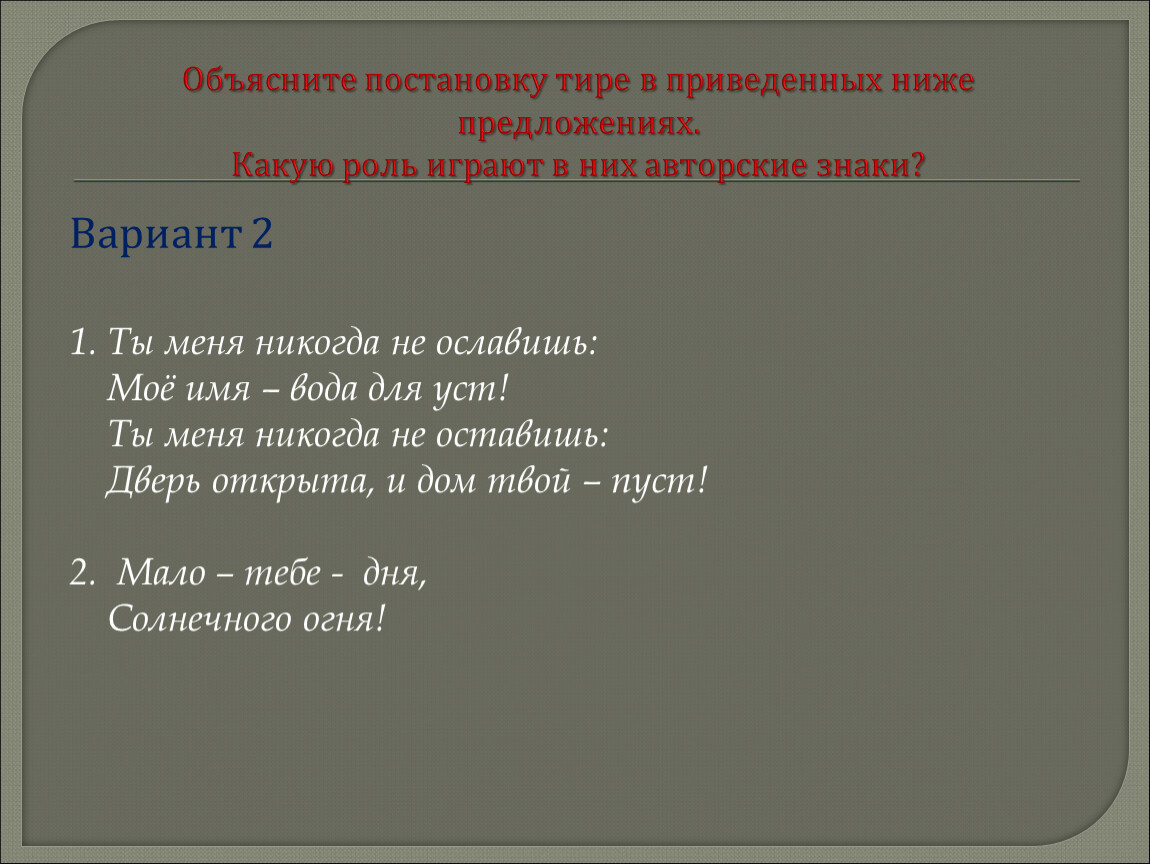 Объясните постановку тире в приведенных ниже предложениях.
Какую роль играют в них авторские знаки?

Вариант 2

1. Ты меня никогда не ославишь:
Моё имя – вода для уст!
Ты меня никогда не оставишь:
Дверь открыта, и дом твой – пуст!

2. Мало – тебе - дня,
Солнечного огня!